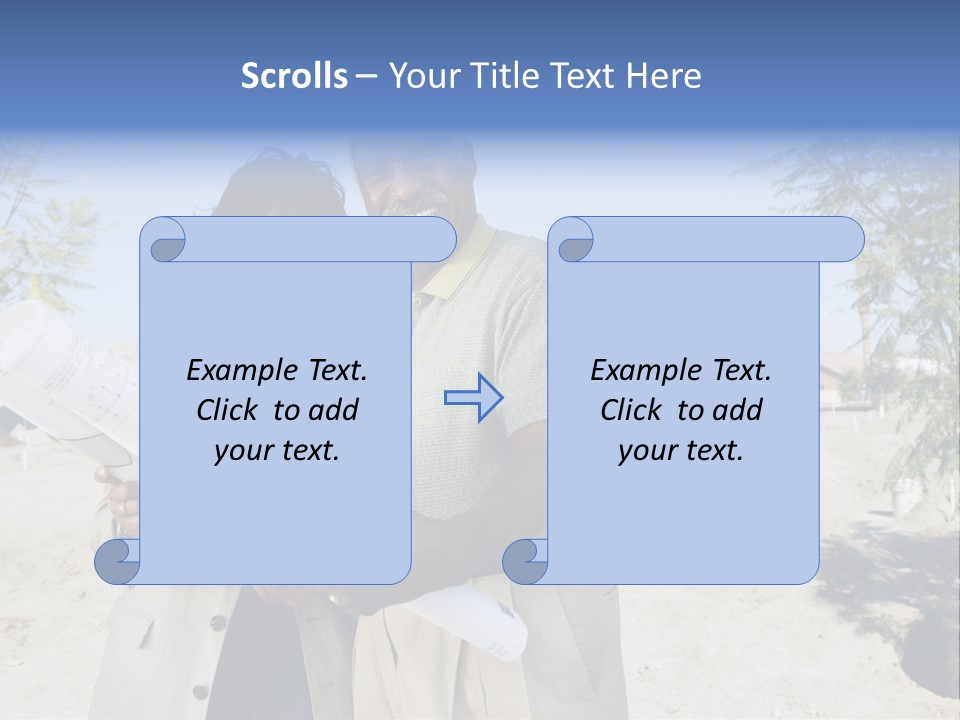 Scrolls – Your Title Text Here

Example Text. Click to add your text.

Example Text. Click to add your text.